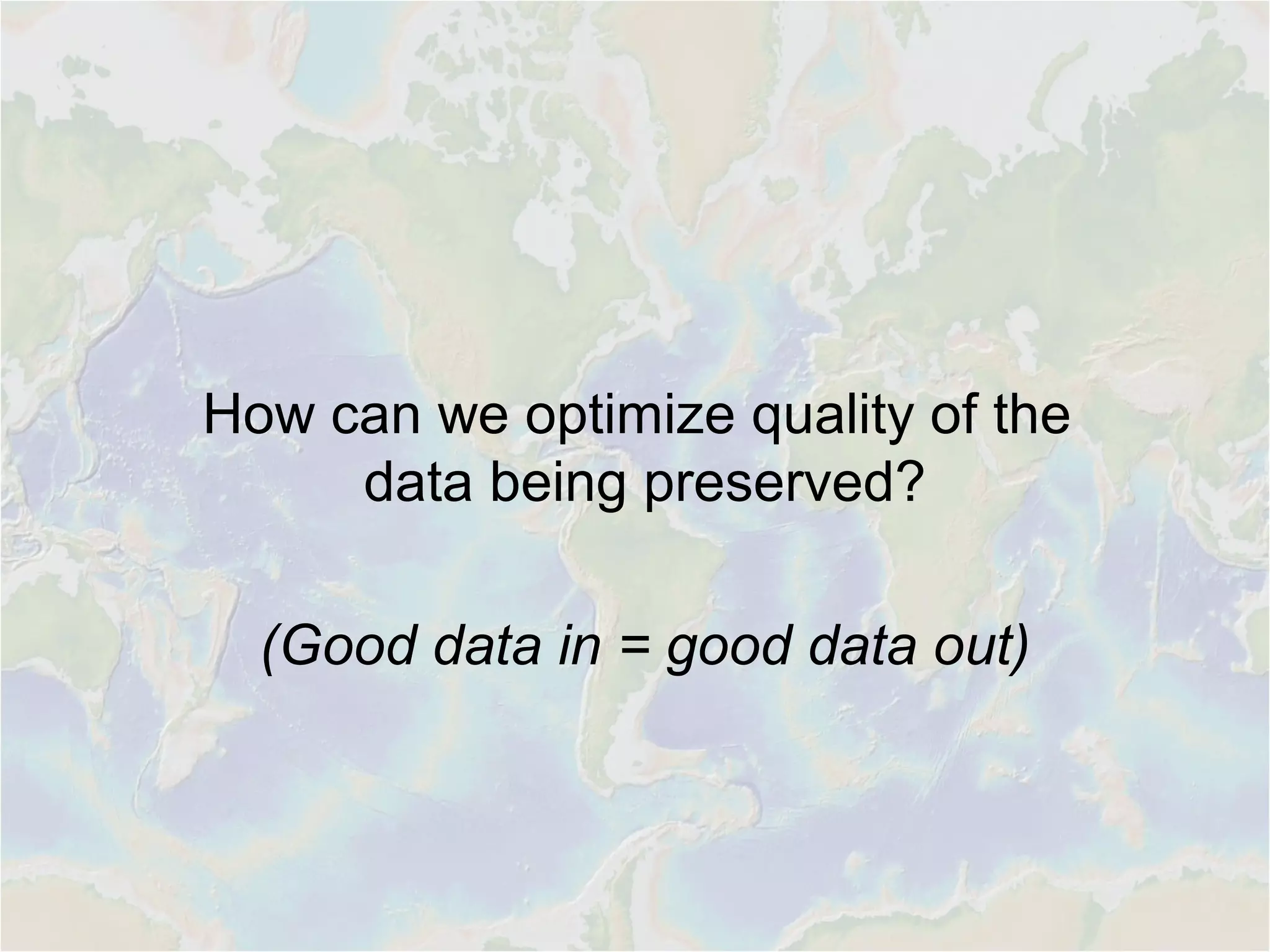 How can we optimize quality of the data being preserved?

(Good data in = good data out)